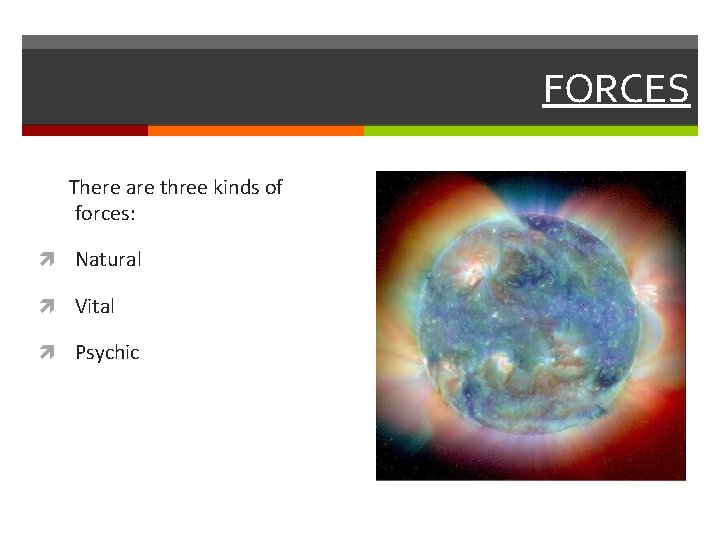 FORCES

There are three kinds of forces:

Natural

Vital

Psychic